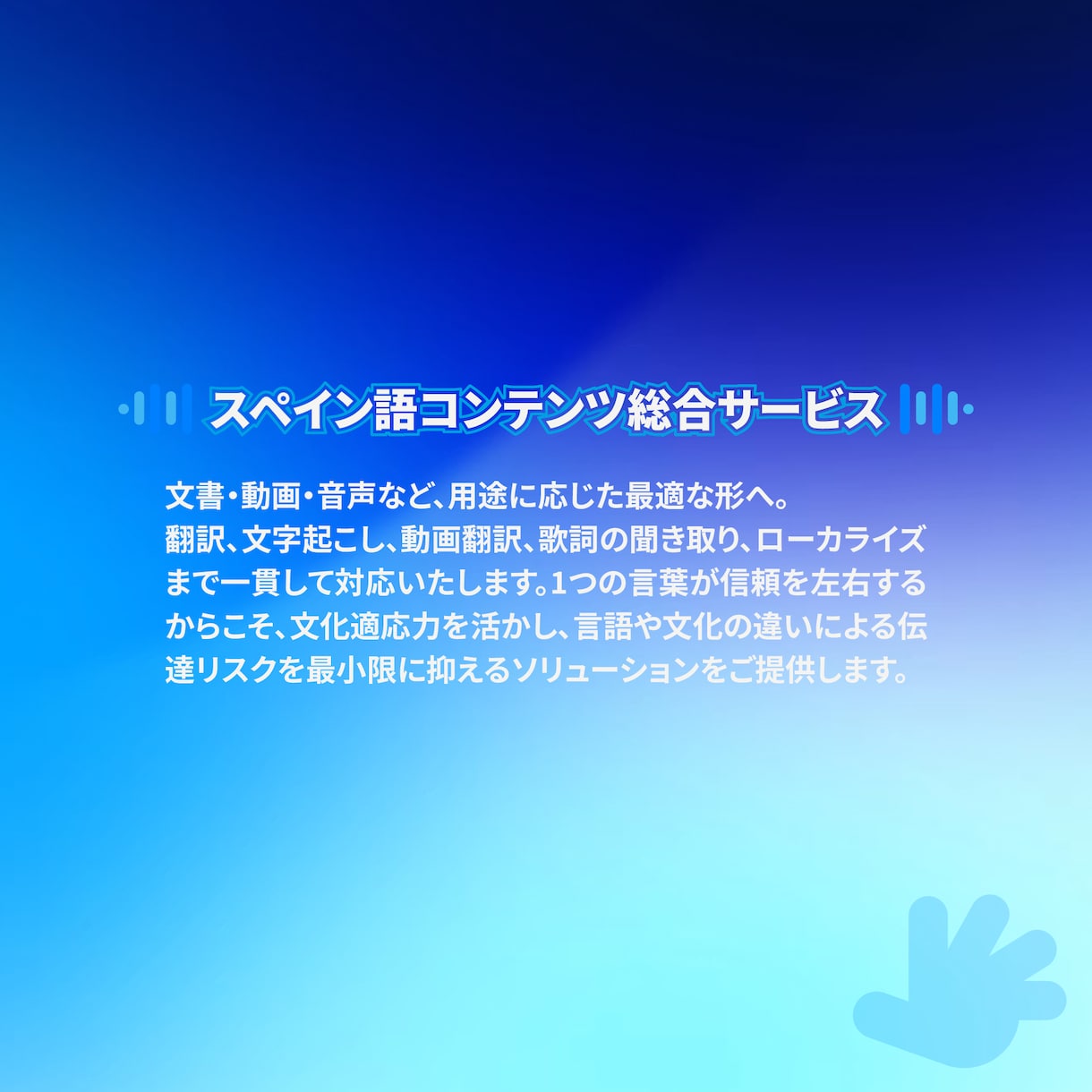 スペイン語コンテンツ総合サービス

文書・動画・音声など、用途に応じた最適な形へ。翻訳、文字起こし、動画翻訳、歌詞の聞き取り、ローカライズまで一貫して対応いたします。1つの言葉が信頼を左右するからこそ、文化適応力を活かし、言語や文化の違いによる伝達リスクを最小限に抑えるソリューションをご提供します。